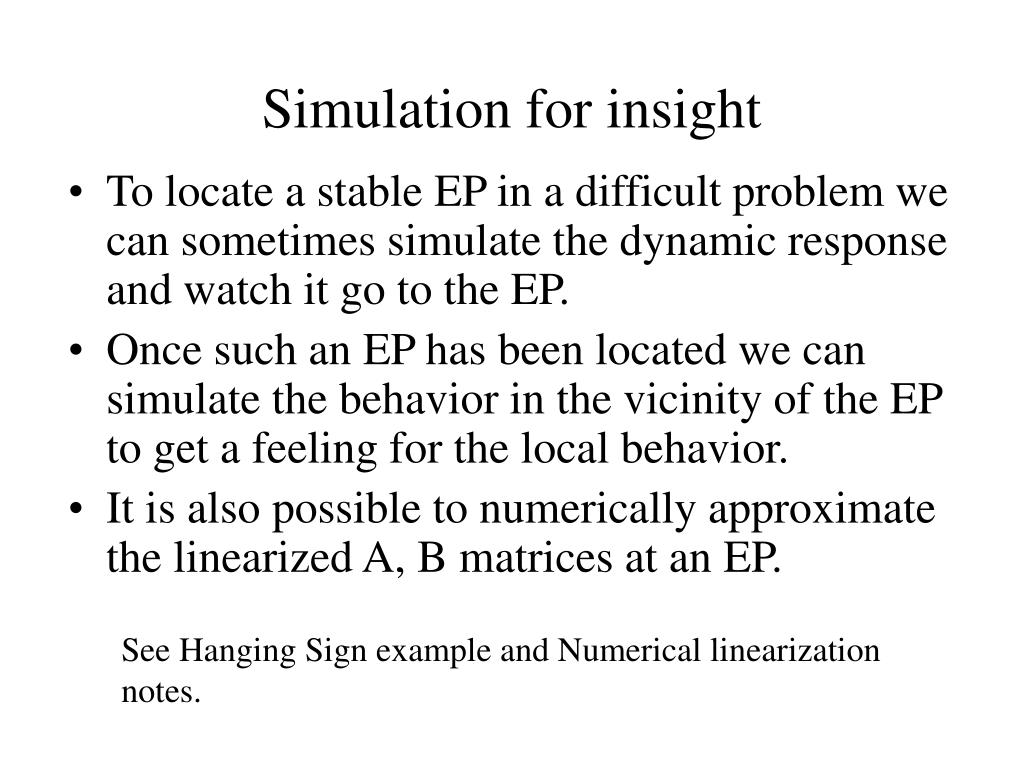 Simulation for insight

• To locate a stable EP in a difficult problem we can sometimes simulate the dynamic response and watch it go to the EP.
• Once such an EP has been located we can simulate the behavior in the vicinity of the EP to get a feeling for the local behavior.
• It is also possible to numerically approximate the linearized A, B matrices at an EP.

See Hanging Sign example and Numerical linearization notes.